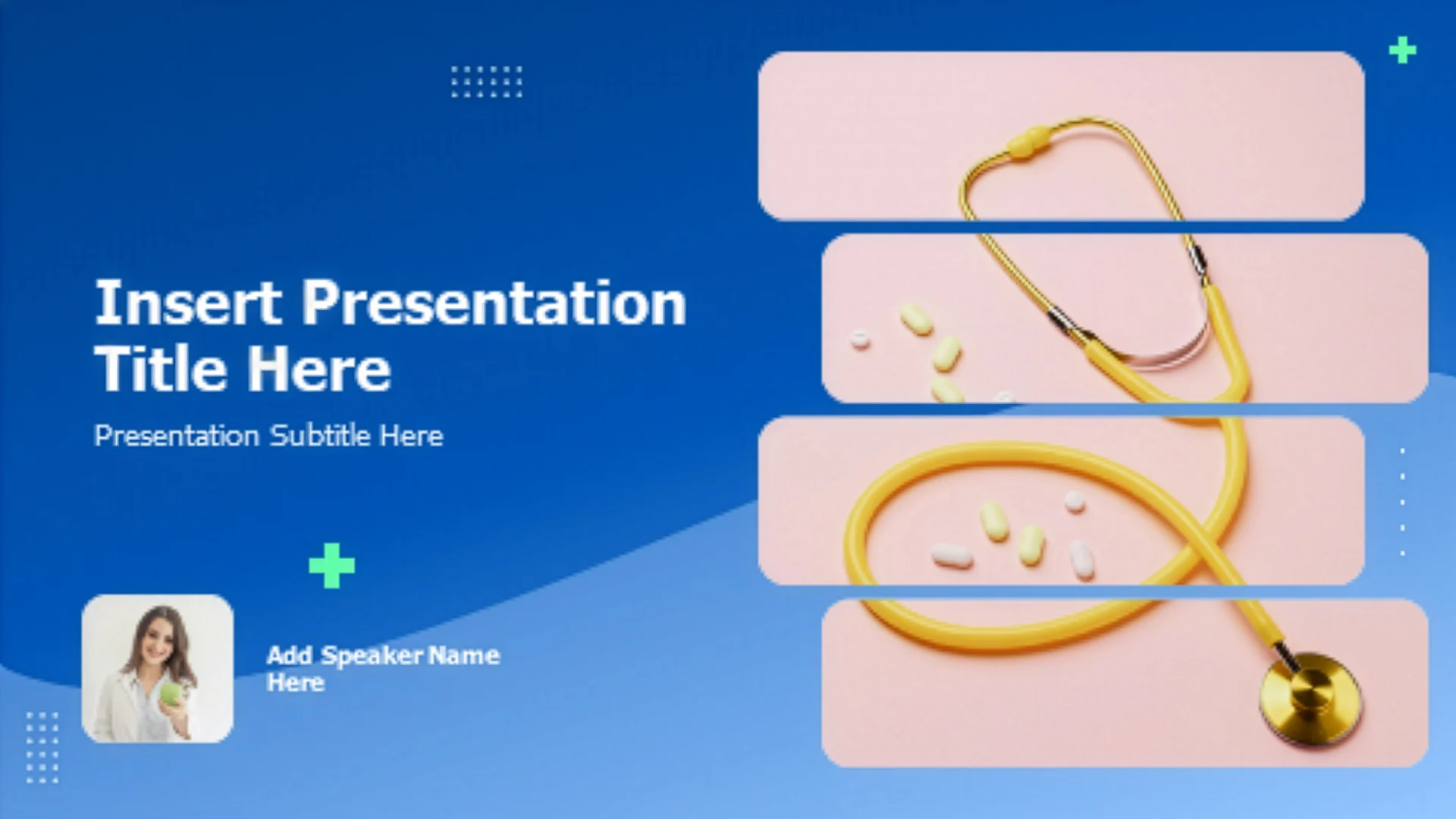 Insert Presentation Title Here

Presentation Subtitle Here

Add Speaker Name Here